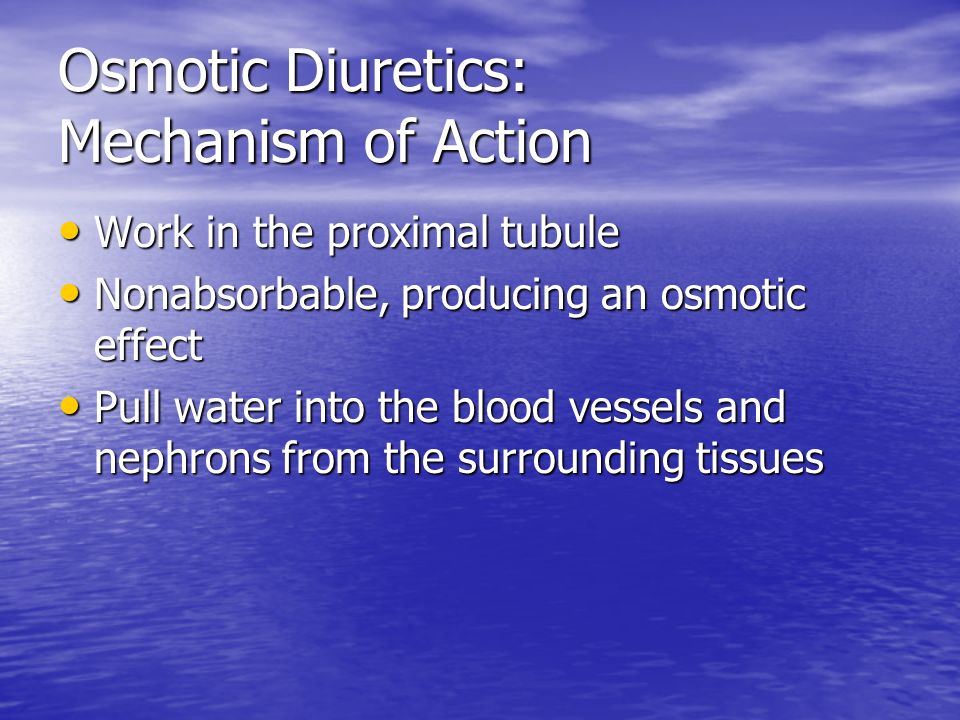 Osmotic Diuretics:
Mechanism of Action

• Work in the proximal tubule
• Nonabsorbable, producing an osmotic effect
• Pull water into the blood vessels and nephrons from the surrounding tissues